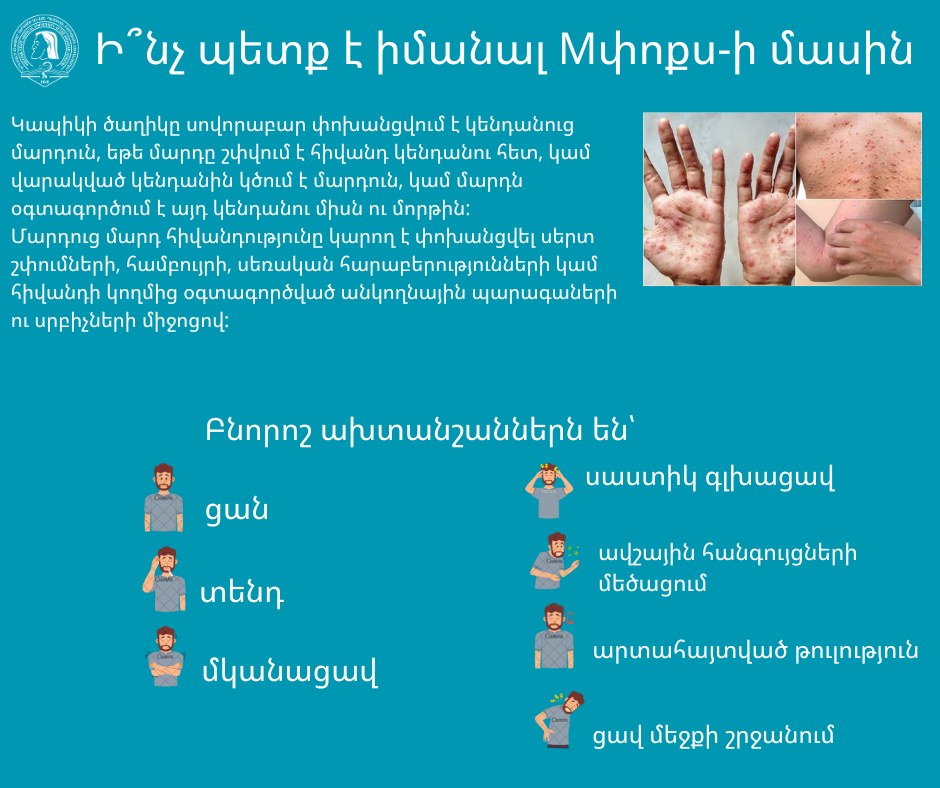 Ի՞նչ պետք է իմանալ Մփոքս-ի մասին

Կապիկի ծաղիկը սովորաբար փոխանցվում է կենդանուց մարդուն, եթե մարդը շփվում է հիվանդ կենդանու հետ, կամ վարակված կենդանին կծում է մարդուն, կամ մարդն օգտագործում է այդ կենդանու միսն ու մորթին:
Մարդուց մարդ հիվանդությունը կարող է փոխանցվել սերտ շփումների, համբույրի, սեռական հարաբերությունների կամ հիվանդի կողմից օգտագործված անկողնային պարագաների ու սրբիչների միջոցով:

Բնորոշ ախտանշաններն են՝

ցան

տենդ

մկանացավ

սաստիկ գլխացավ

ավշային հանգույցների մեծացում

արտահայտված թուլություն

ցավ մեջքի շրջանում